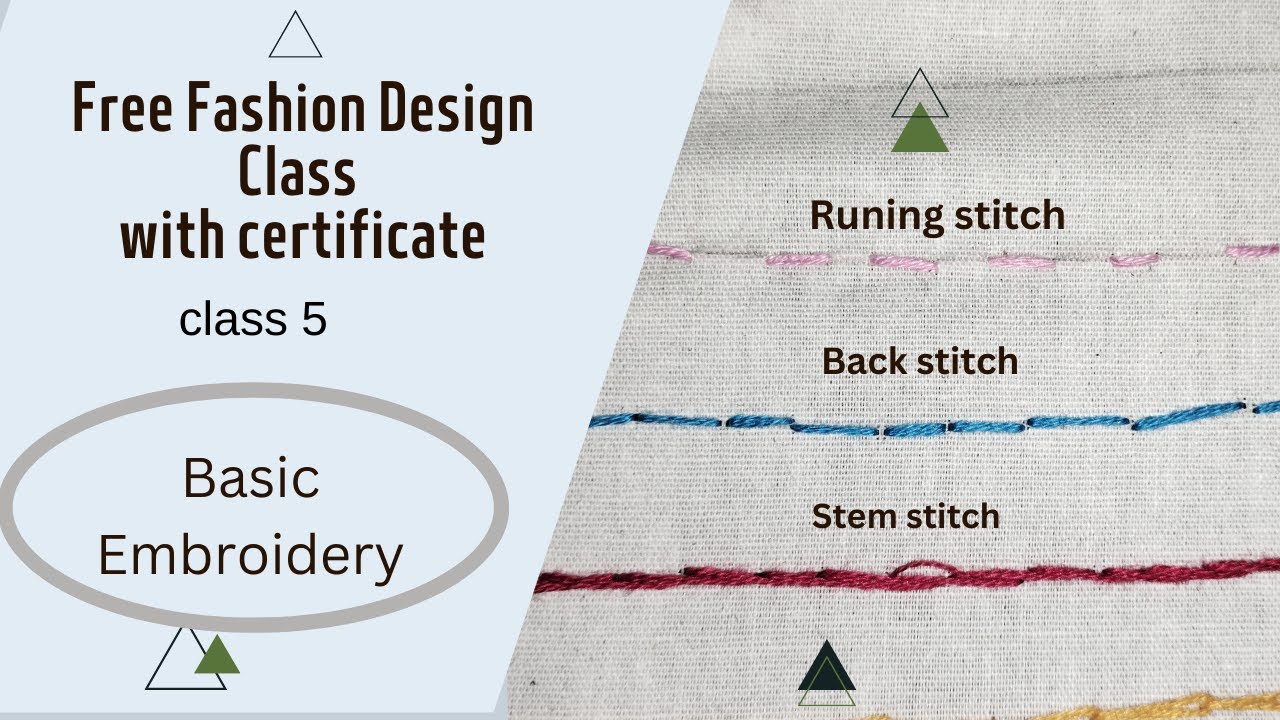 Free Fashion Design Class with certificate

class 5

Basic Embroidery

Runing stitch

Back stitch

Stem stitch